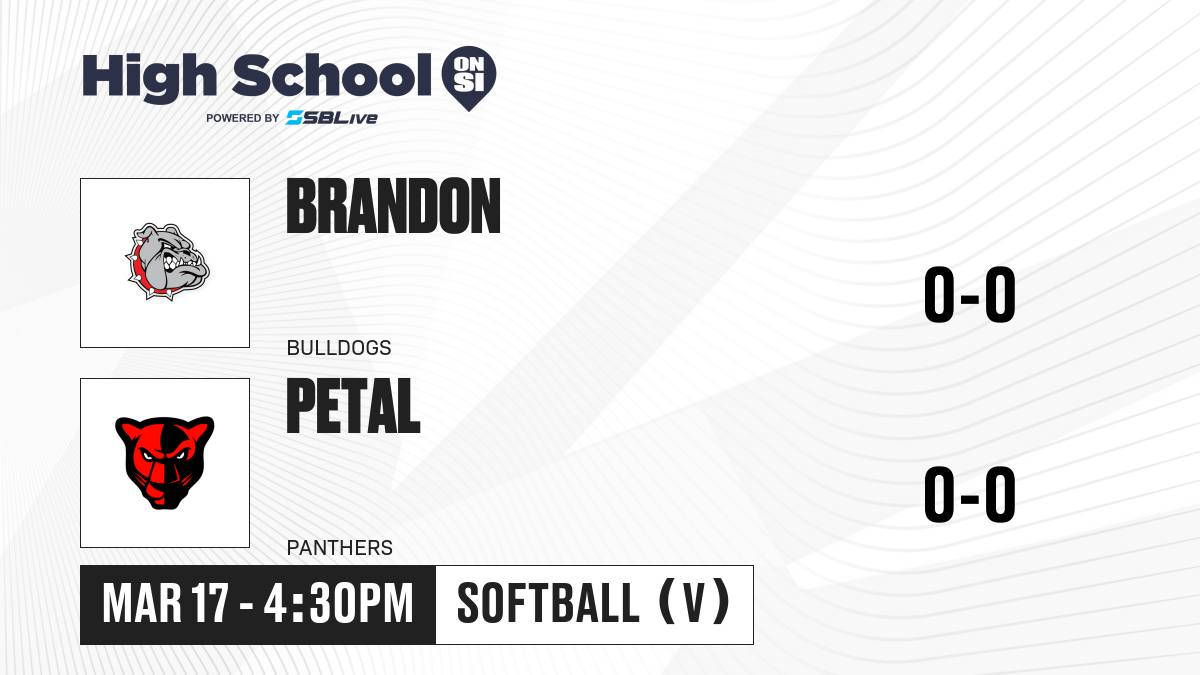 High School ON SI
POWERED BY SBLive

BRANDON
BULLDOGS
0-0

PETAL
PANTHERS
0-0

MAR 17 - 4:30PM
SOFTBALL (V)